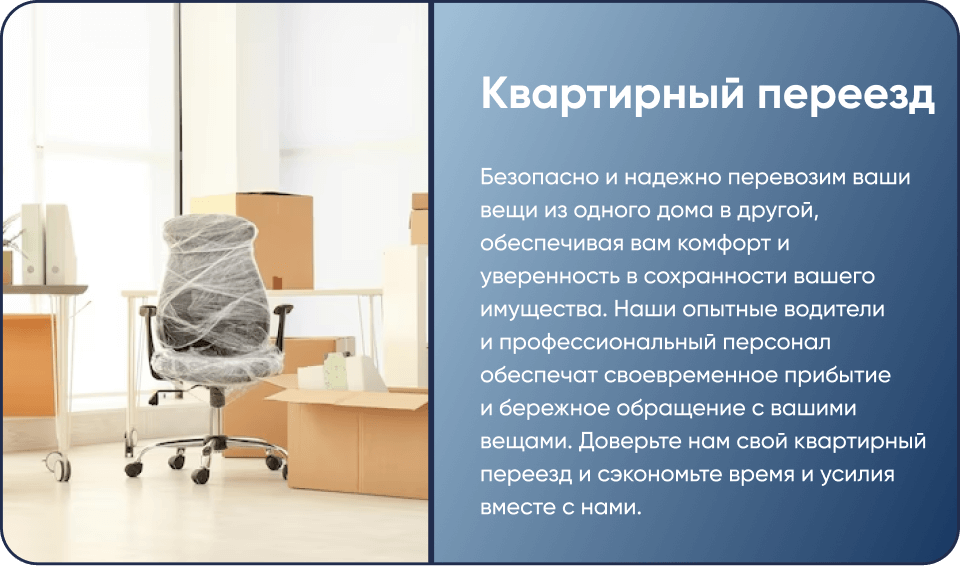 Квартирный переезд

Безопасно и надежно перевозим ваши вещи из одного дома в другой, обеспечивая вам комфорт и уверенность в сохранности вашего имущества. Наши опытные водители и профессиональный персонал обеспечат своевременное прибытие и бережное обращение с вашими вещами. Доверьте нам свой квартирный переезд и сэкономьте время и усилия вместе с нами.